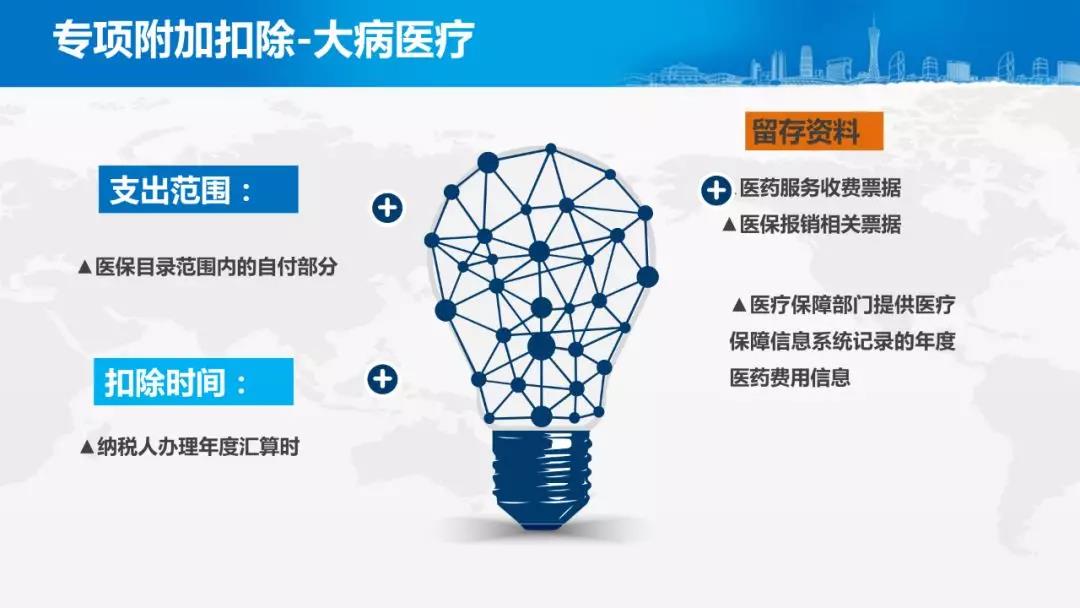 专项附加扣除-大病医疗

支出范围：

▲医保目录范围内的自付部分

扣除时间：

▲纳税人办理年度汇算时

留存资料

医药服务收费票据

▲医保报销相关票据

▲医疗保障部门提供医疗保障信息系统记录的年度医药费用信息